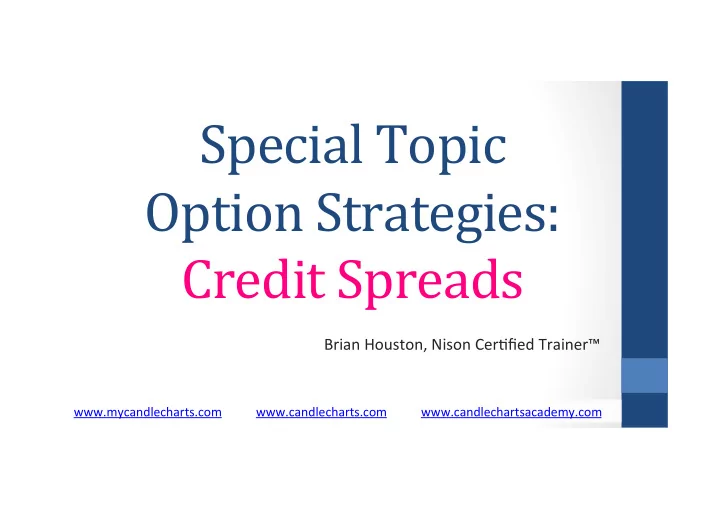 Special Topic
Option Strategies:
Credit Spreads

Brian Houston, Nison Certified Trainer™

www.mycandlecharts.com www.candlecharts.com www.candlechartsacademy.com